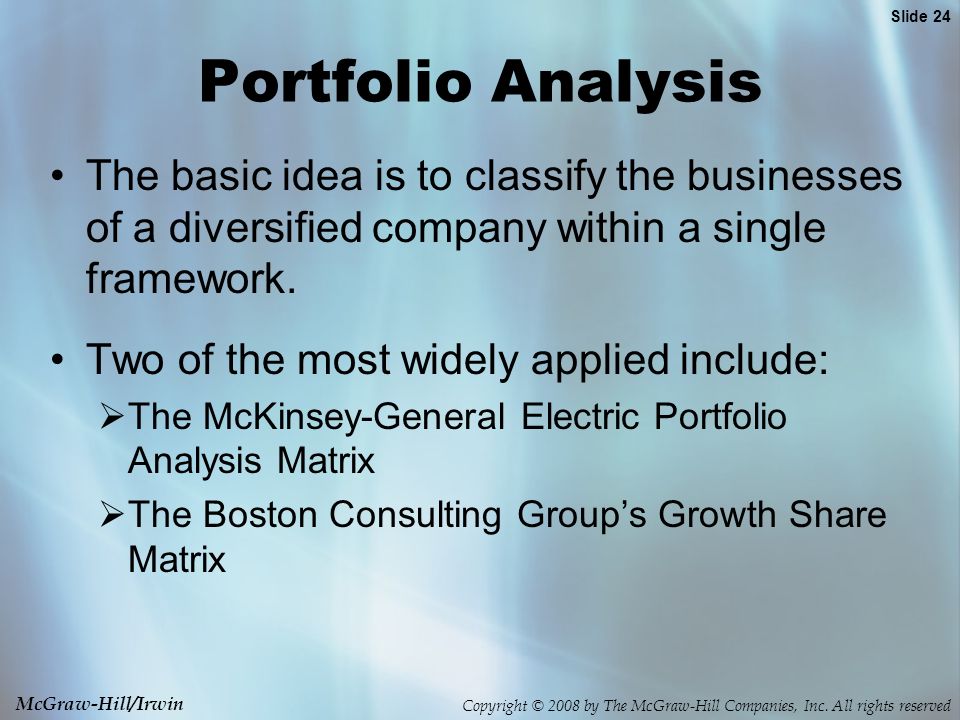 Slide 24

Portfolio Analysis

• The basic idea is to classify the businesses of a diversified company within a single framework.

• Two of the most widely applied include:
  ➢ The McKinsey-General Electric Portfolio Analysis Matrix
  ➢ The Boston Consulting Group's Growth Share Matrix

McGraw-Hill/Irwin

Copyright © 2008 by The McGraw-Hill Companies, Inc. All rights reserved